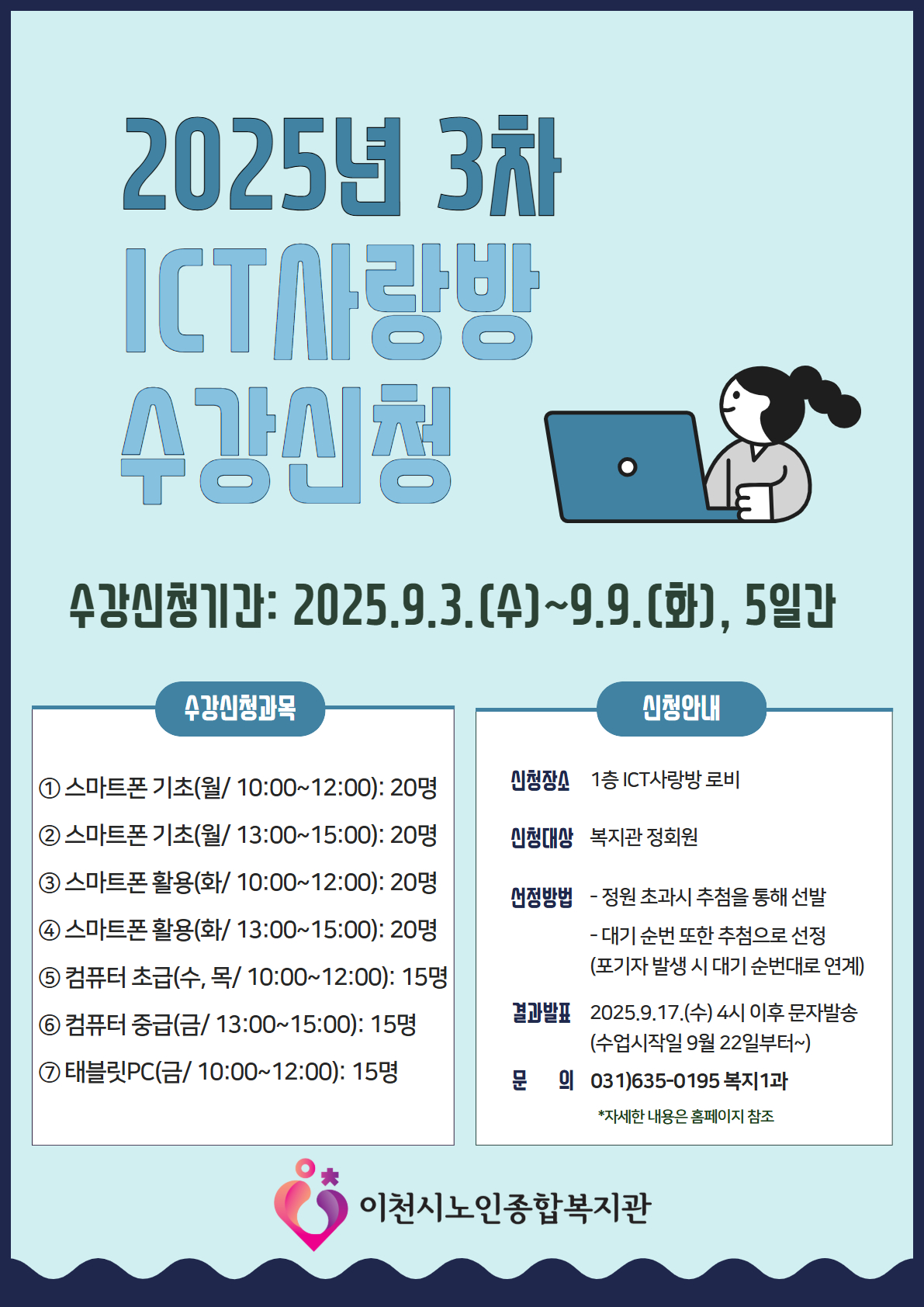 2025년 3차
ICT사랑방
수강신청

수강신청기간: 2025.9.3.(수)~9.9.(화), 5일간

수강신청과목

① 스마트폰 기초(월/ 10:00~12:00): 20명
② 스마트폰 기초(월/ 13:00~15:00): 20명
③ 스마트폰 활용(화/ 10:00~12:00): 20명
④ 스마트폰 활용(화/ 13:00~15:00): 20명
⑤ 컴퓨터 초급(수, 목/ 10:00~12:00): 15명
⑥ 컴퓨터 중급(금/ 13:00~15:00): 15명
⑦ 태블릿PC(금/ 10:00~12:00): 15명

신청안내

신청장소 1층 ICT사랑방 로비
신청대상 복지관 정회원
선정방법 - 정원 초과시 추첨을 통해 선발
- 대기 순번 또한 추첨으로 선정
(포기자 발생 시 대기 순번대로 연계)
결과발표 2025.9.17.(수) 4시 이후 문자발송
(수업시작일 9월 22일부터~)
문 의 031)635-0195 복지1과
*자세한 내용은 홈페이지 참조

이천시노인종합복지관